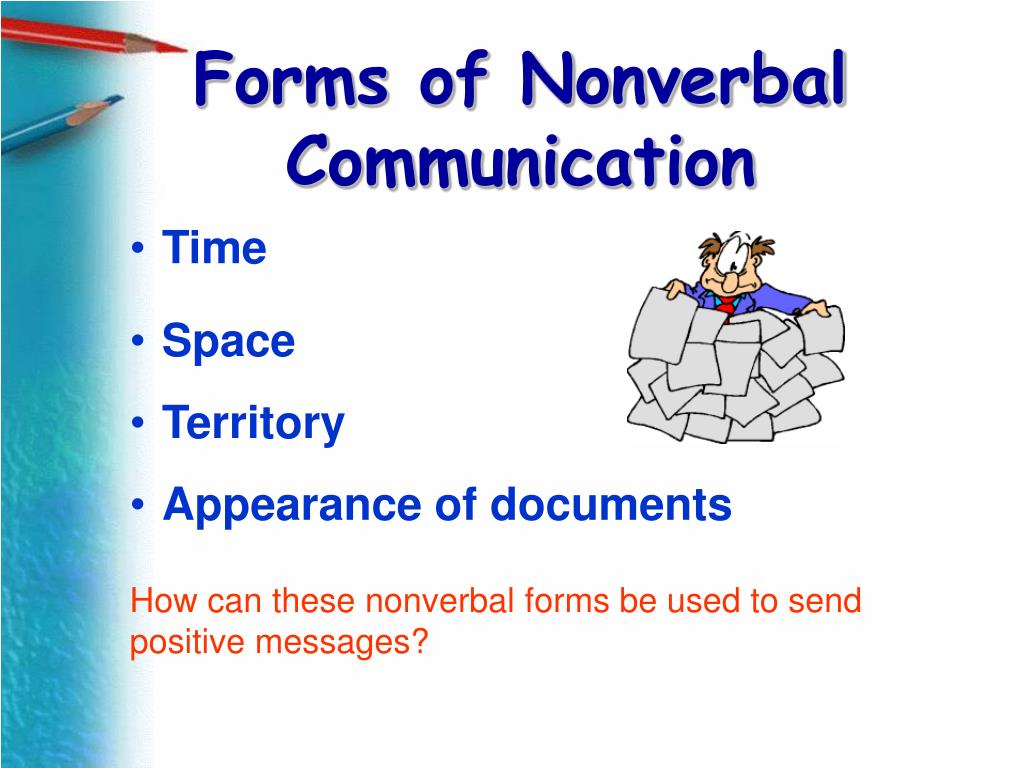 Forms of Nonverbal Communication

• Time
• Space
• Territory
• Appearance of documents

How can these nonverbal forms be used to send positive messages?